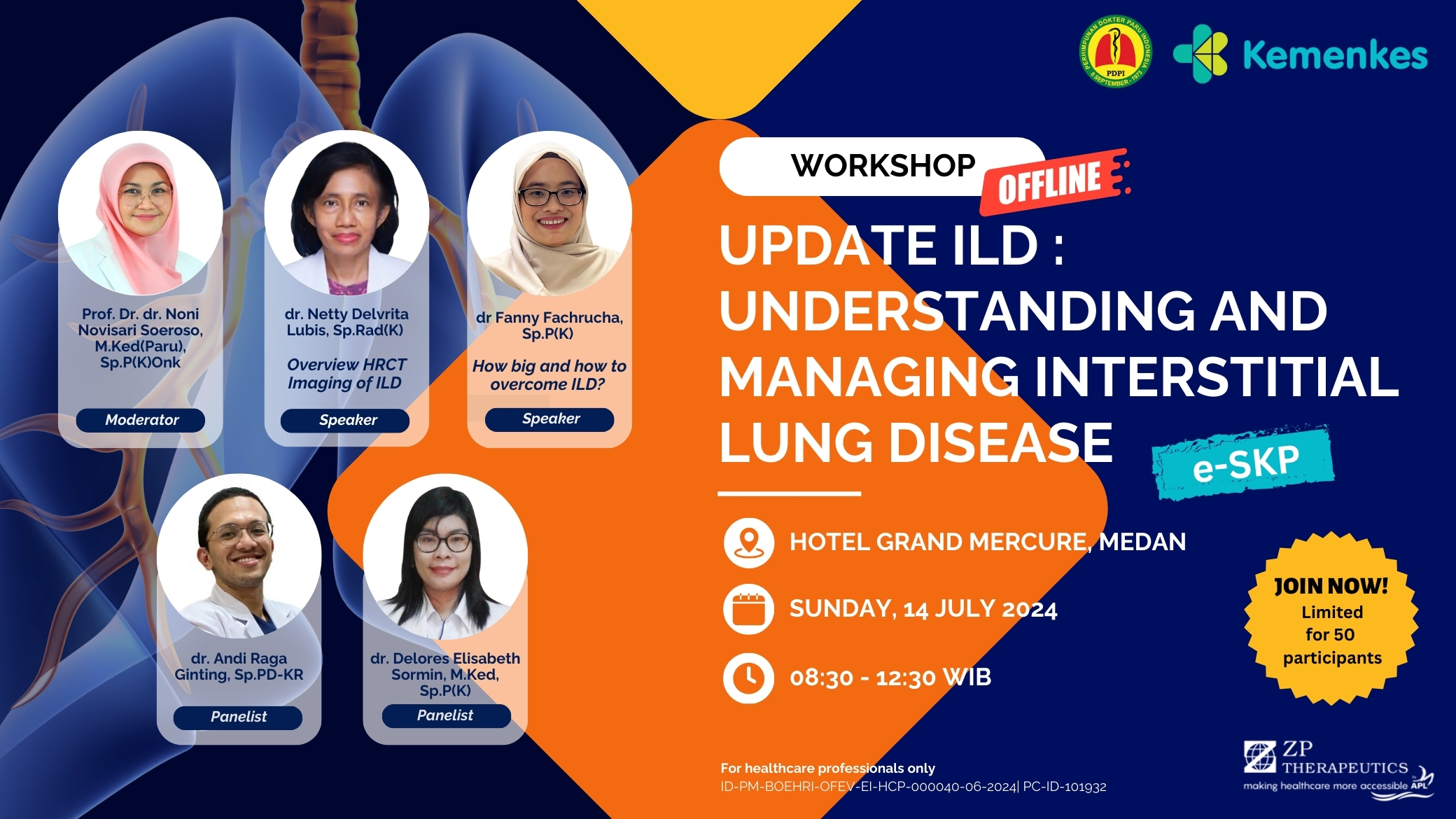 PERHIMPUNAN DOKTER PARU INDONESIA
PDPI
8 SEPTEMBER 1973

Kemenkes

Prof. Dr. dr. Noni Novisari Soeroso, M.Ked(Paru), Sp.P(K)Onk

Moderator

dr. Netty Delvrita Lubis, Sp.Rad(K)

Overview HRCT Imaging of ILD

Speaker

dr Fanny Fachrucha, Sp.P(K)

How big and how to overcome ILD?

Speaker

dr. Andi Raga Ginting, Sp.PD-KR

Panelist

dr. Delores Elisabeth Sormin, M.Ked, Sp.P(K)

Panelist

WORKSHOP OFFLINE

UPDATE ILD : UNDERSTANDING AND MANAGING INTERSTITIAL LUNG DISEASE

e-SKP

HOTEL GRAND MERCURE, MEDAN

SUNDAY, 14 JULY 2024

08:30 - 12:30 WIB

JOIN NOW! Limited for 50 participants

For healthcare professionals only
ID-PM-BOEHRI-OFEV-EI-HCP-000040-06-2024| PC-ID-101932

ZP THERAPEUTICS
making healthcare more accessible APL